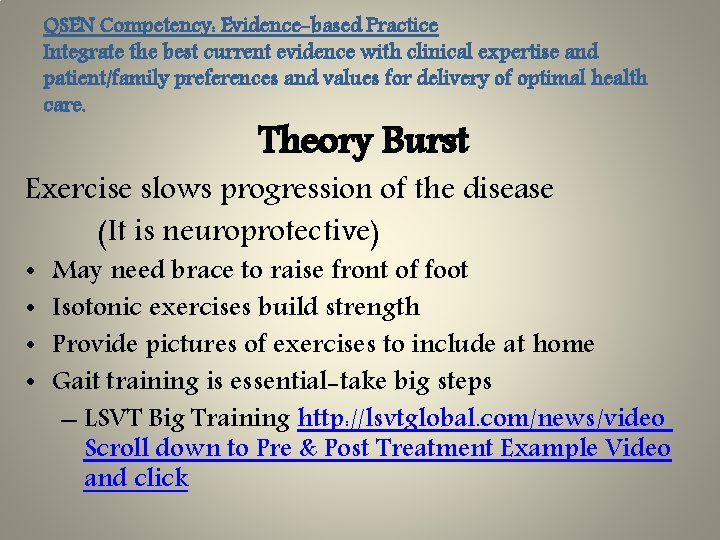 QSEN Competency: Evidence-based Practice
Integrate the best current evidence with clinical expertise and patient/family preferences and values for delivery of optimal health care.

Theory Burst

Exercise slows progression of the disease
(It is neuroprotective)

• May need brace to raise front of foot
• Isotonic exercises build strength
• Provide pictures of exercises to include at home
• Gait training is essential-take big steps
– LSVT Big Training http://lsvtglobal.com/news/video Scroll down to Pre & Post Treatment Example Video and click